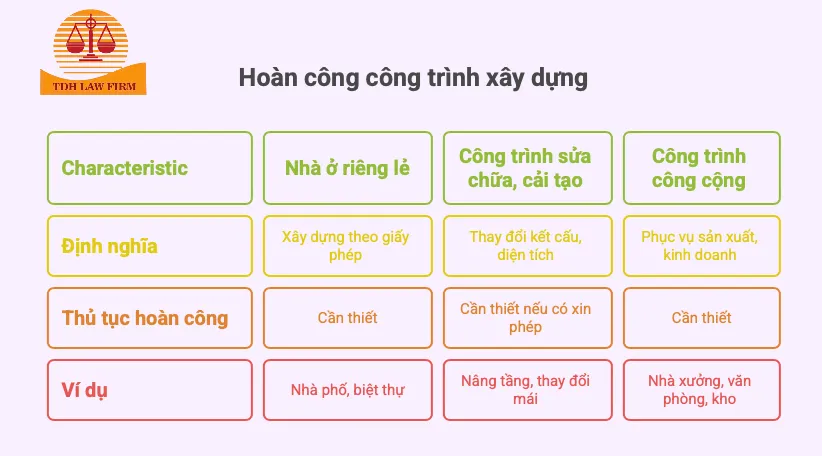 TDH LAW FIRM

Hoàn công công trình xây dựng

| Characteristic | Nhà ở riêng lẻ | Công trình sửa chữa, cải tạo | Công trình công cộng |
|---|---|---|---|
| Định nghĩa | Xây dựng theo giấy phép | Thay đổi kết cấu, diện tích | Phục vụ sản xuất, kinh doanh |
| Thủ tục hoàn công | Cần thiết | Cần thiết nếu có xin phép | Cần thiết |
| Ví dụ | Nhà phố, biệt thự | Nâng tầng, thay đổi mái | Nhà xưởng, văn phòng, kho |